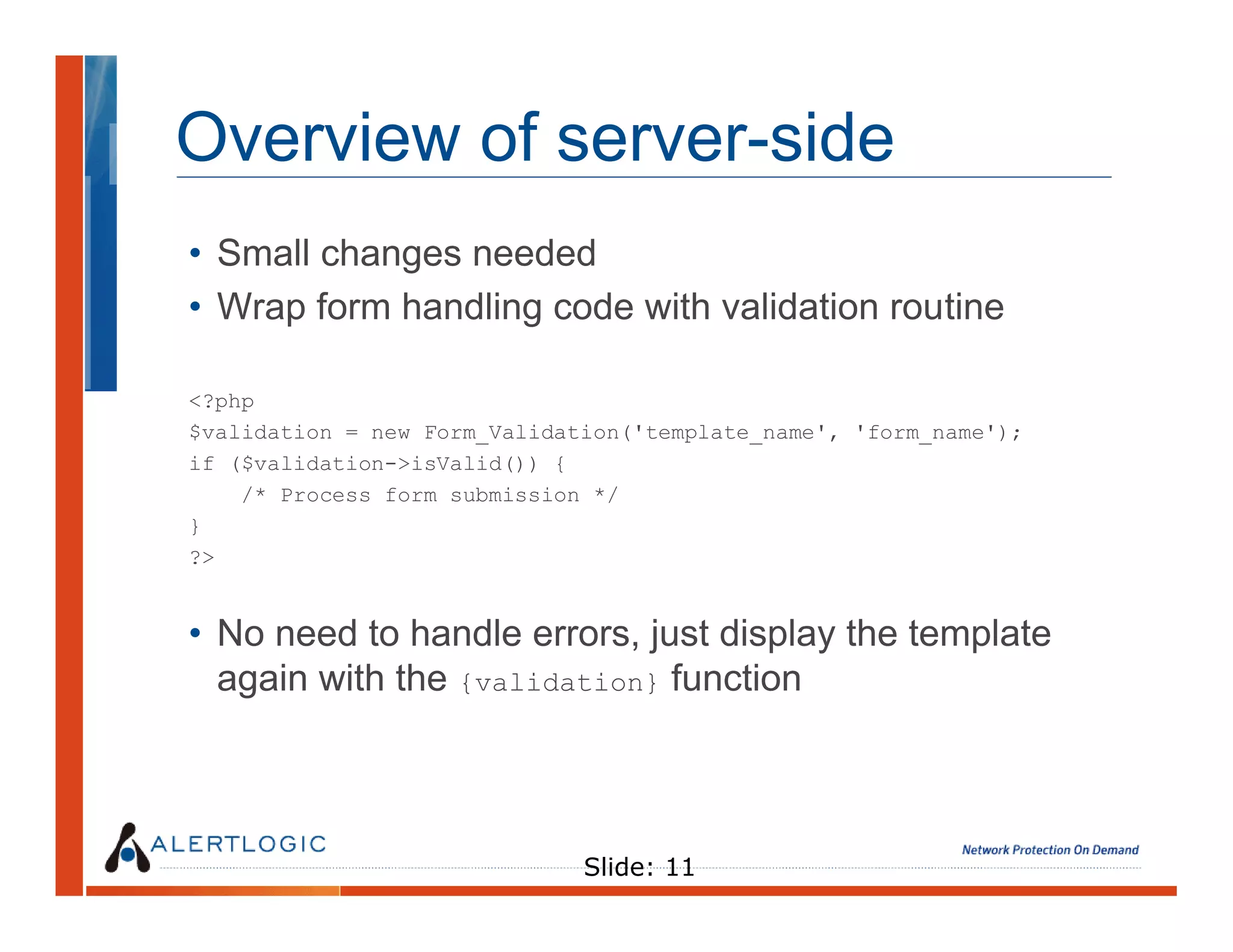 Overview of server-side

• Small changes needed
• Wrap form handling code with validation routine

<?php
$validation = new Form_Validation('template_name', 'form_name');
if ($validation->isValid()) {
    /* Process form submission */
}
?>

• No need to handle errors, just display the template again with the {validation} function

ALERTLOGIC
Slide: 11
Network Protection On Demand